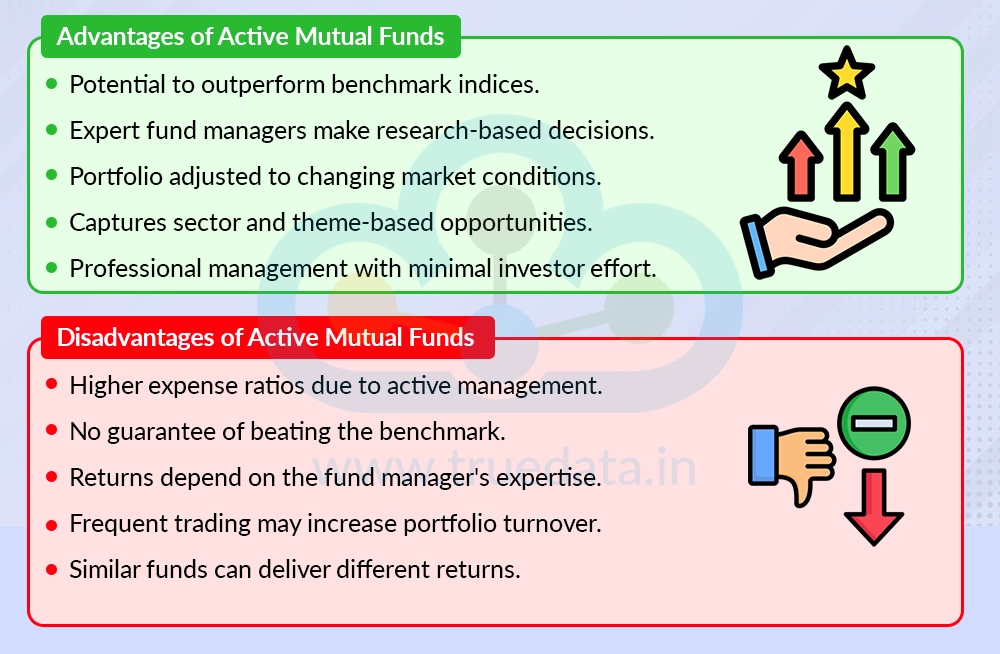 Advantages of Active Mutual Funds

- Potential to outperform benchmark indices.
- Expert fund managers make research-based decisions.
- Portfolio adjusted to changing market conditions.
- Captures sector and theme-based opportunities.
- Professional management with minimal investor effort.

Disadvantages of Active Mutual Funds

- Higher expense ratios due to active management.
- No guarantee of beating the benchmark.
- Returns depend on the fund manager's expertise.
- Frequent trading may increase portfolio turnover.
- Similar funds can deliver different returns.

www.truedata.in